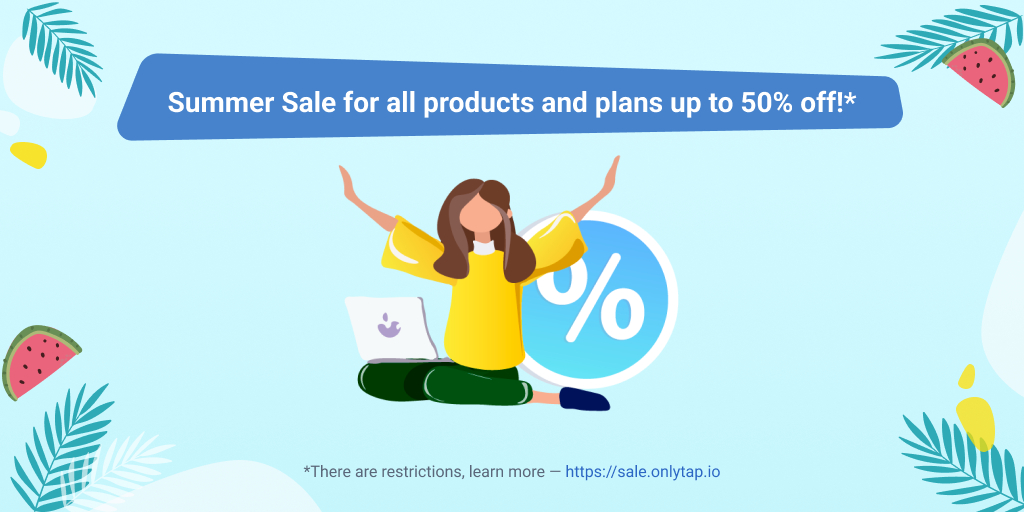 Summer Sale for all products and plans up to 50% off!*

%

*There are restrictions, learn more — https://sale.onlytap.io